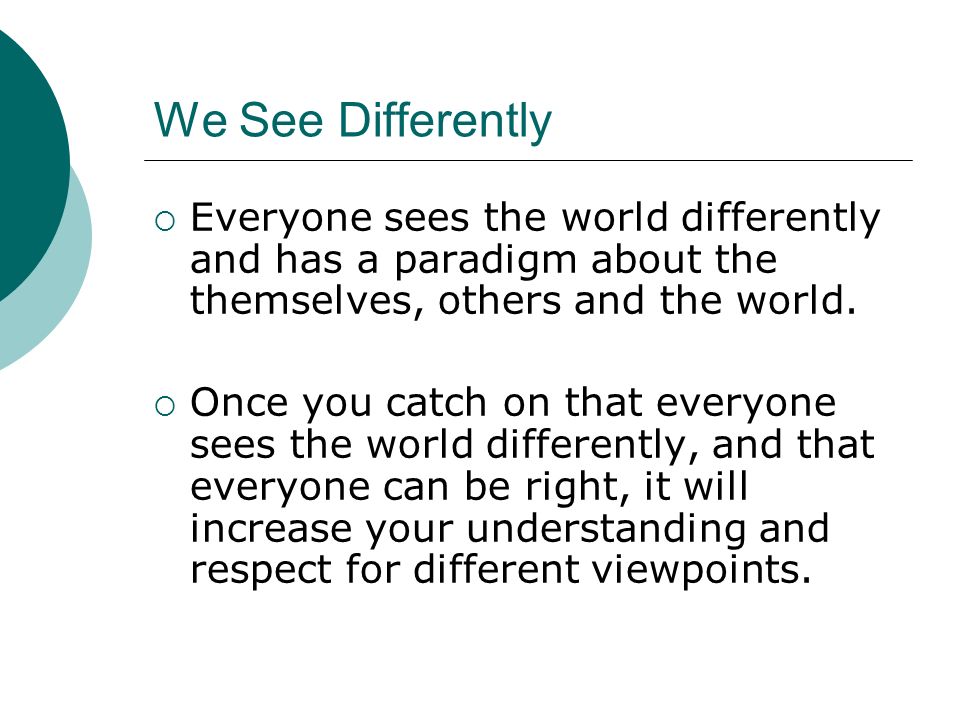 We See Differently

○ Everyone sees the world differently and has a paradigm about the themselves, others and the world.

○ Once you catch on that everyone sees the world differently, and that everyone can be right, it will increase your understanding and respect for different viewpoints.